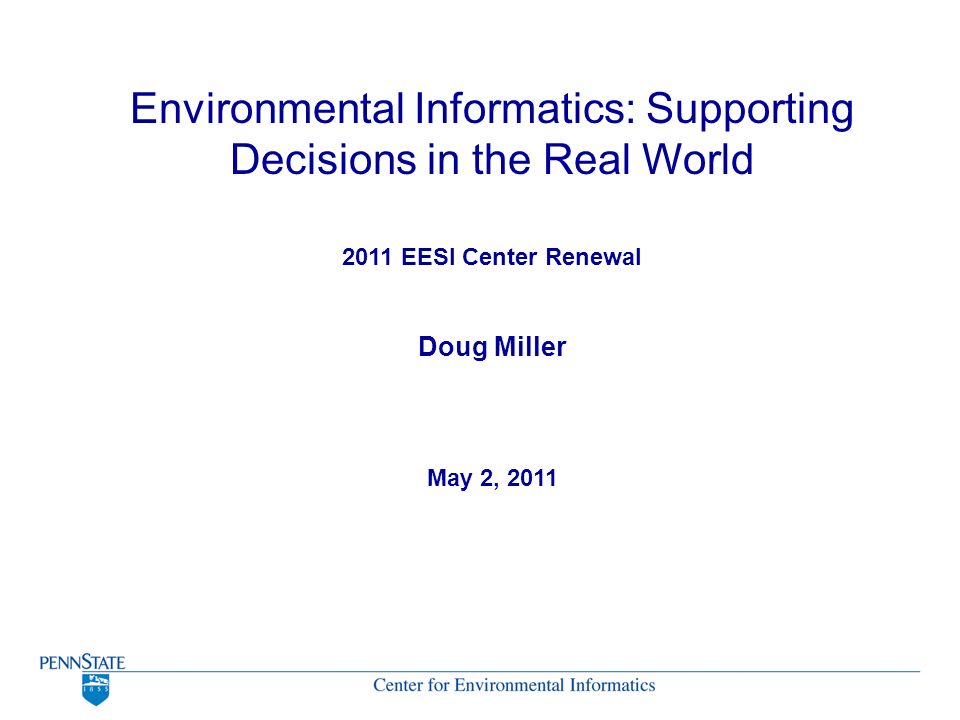 Environmental Informatics: Supporting Decisions in the Real World

2011 EESI Center Renewal

Doug Miller

May 2, 2011

PENNSTATE
1855

Center for Environmental Informatics